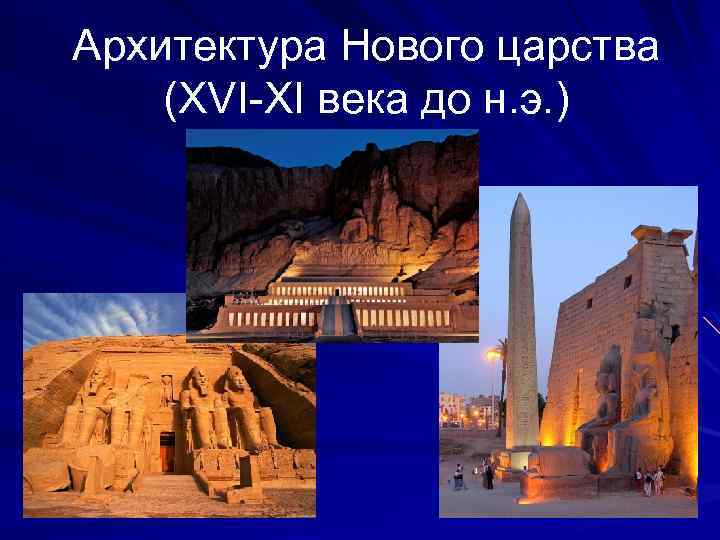 Архитектура Нового царства
(XVI-XI века до н.э.)